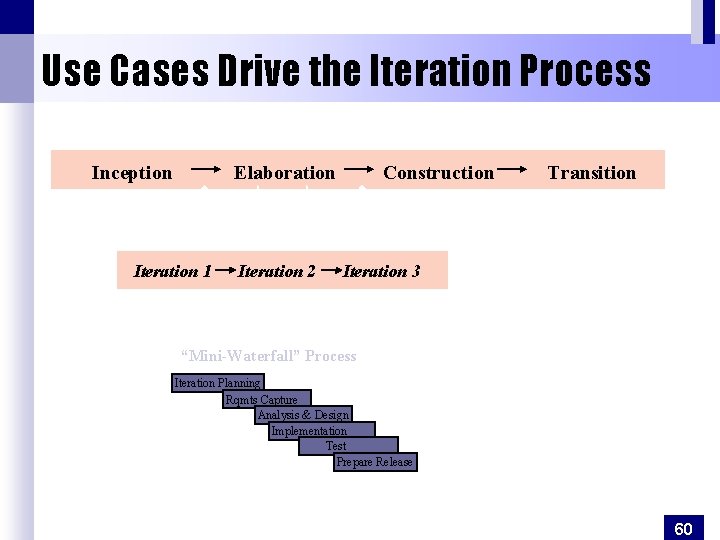 Use Cases Drive the Iteration Process

Inception → Elaboration → Construction → Transition

Iteration 1 → Iteration 2 → Iteration 3

"Mini-Waterfall" Process

Iteration Planning

Rqmts Capture

Analysis & Design

Implementation

Test

Prepare Release

60